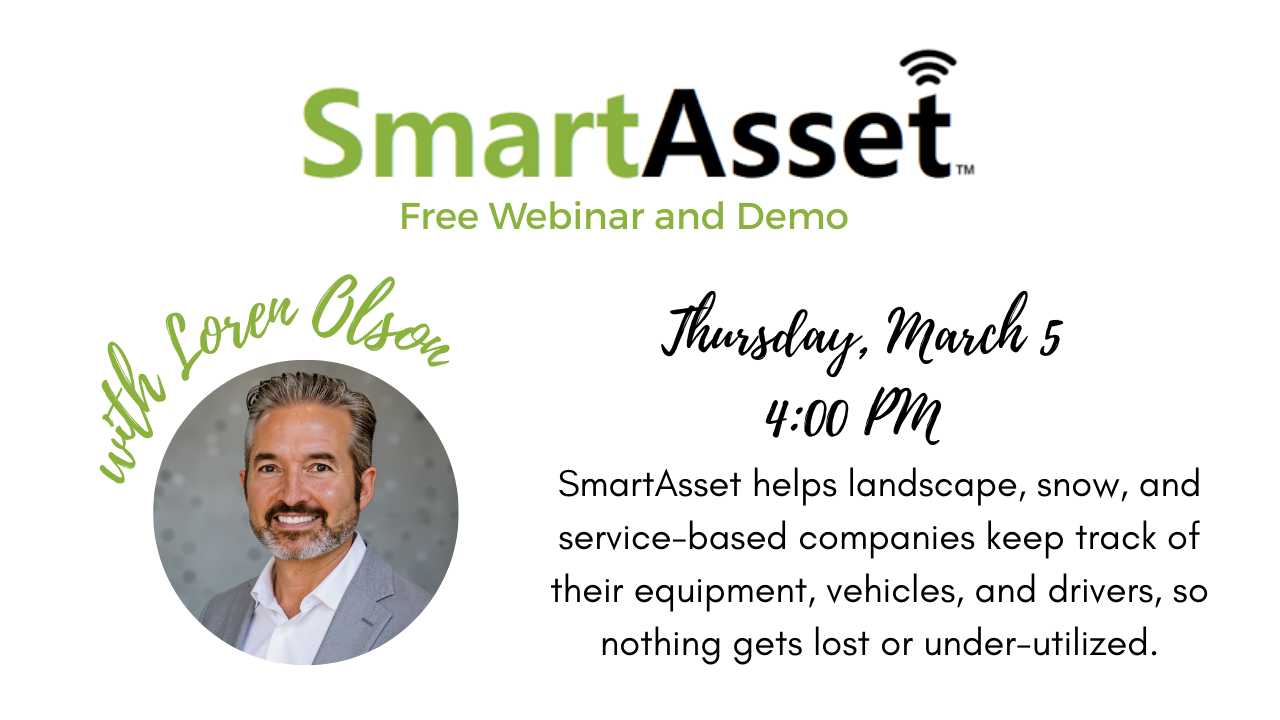 SmartAsset™

Free Webinar and Demo

with Loren Olson

Thursday, March 5
4:00 PM

SmartAsset helps landscape, snow, and service-based companies keep track of their equipment, vehicles, and drivers, so nothing gets lost or under-utilized.